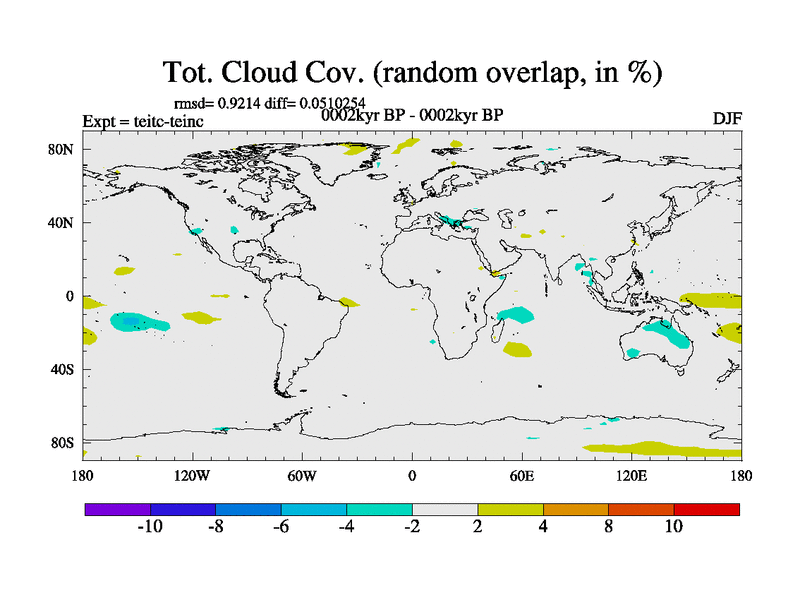 Tot. Cloud Cov. (random overlap, in %)

rmsd= 0.9214 diff= 0.0510254

Expt = teitc-teinc

0002kyr BP - 0002kyr BP

DJF

80N
40N
0
40S
80S

180
120W
60W
0
60E
120E
180

-10
-8
-6
-4
-2
2
4
8
10